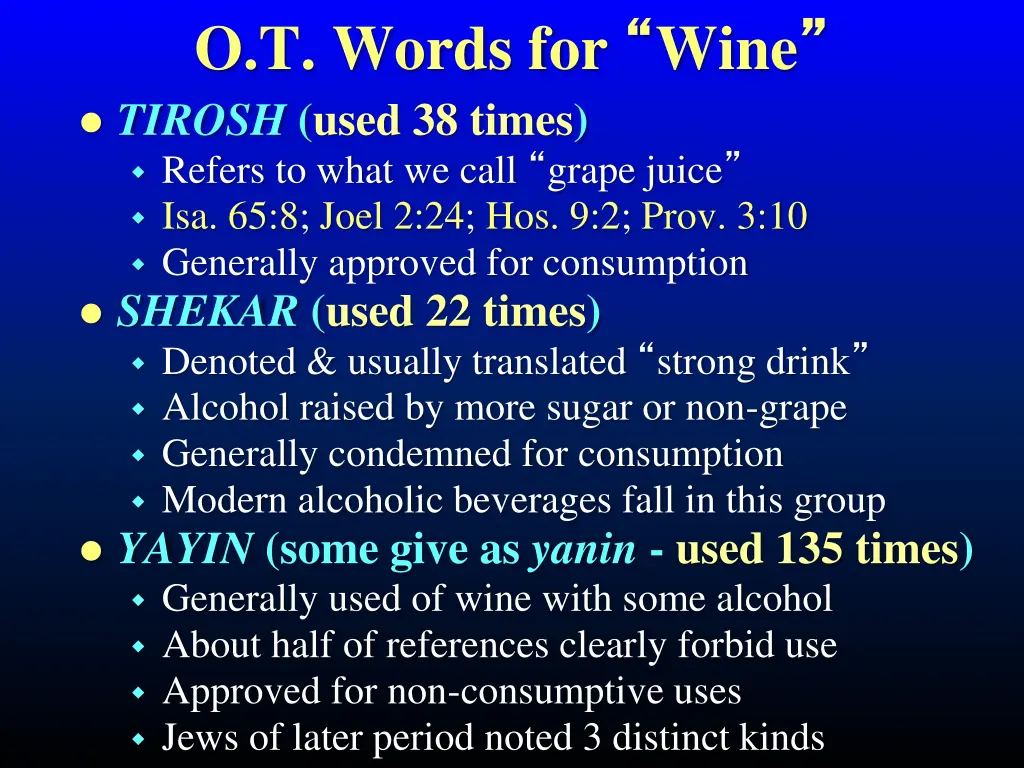 O.T. Words for “Wine”

- TIROSH (used 38 times)
  - Refers to what we call “grape juice”
  - Isa. 65:8; Joel 2:24; Hos. 9:2; Prov. 3:10
  - Generally approved for consumption
- SHEKAR (used 22 times)
  - Denoted & usually translated “strong drink”
  - Alcohol raised by more sugar or non-grape
  - Generally condemned for consumption
  - Modern alcoholic beverages fall in this group
- YAYIN (some give as yanin - used 135 times)
  - Generally used of wine with some alcohol
  - About half of references clearly forbid use
  - Approved for non-consumptive uses
  - Jews of later period noted 3 distinct kinds